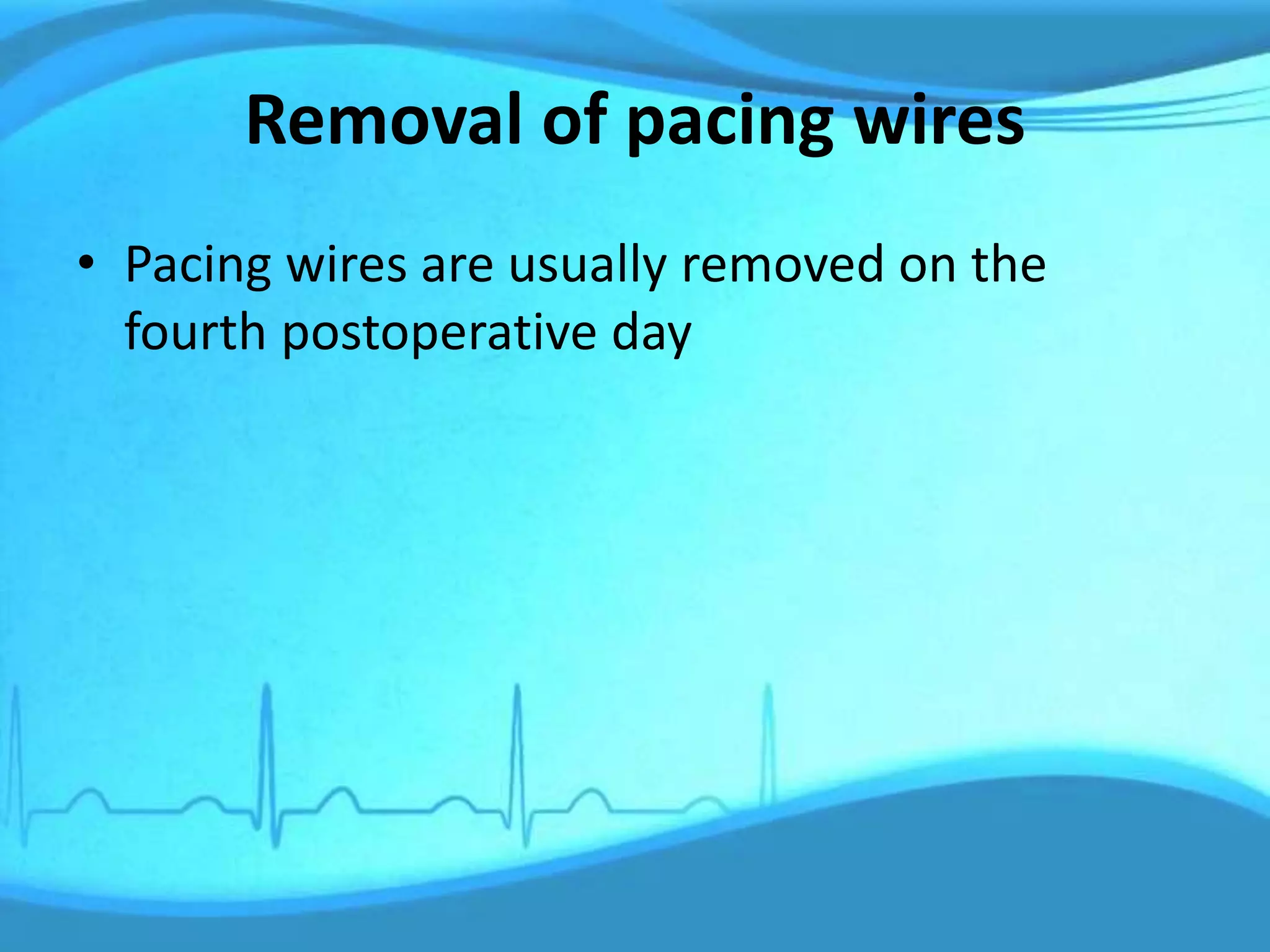 Removal of pacing wires

• Pacing wires are usually removed on the fourth postoperative day